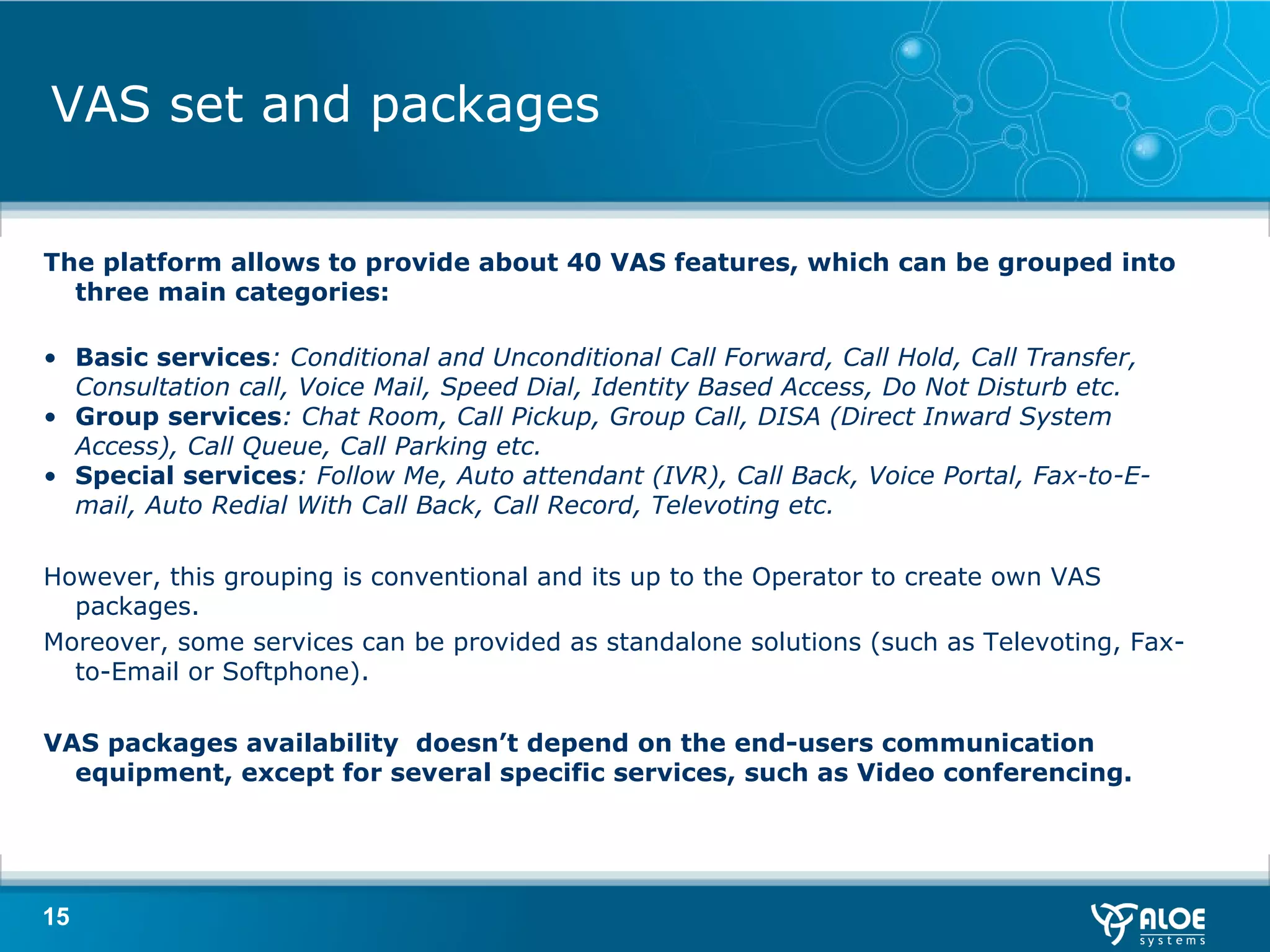 VAS set and packages

The platform allows to provide about 40 VAS features, which can be grouped into three main categories:

• Basic services: Conditional and Unconditional Call Forward, Call Hold, Call Transfer, Consultation call, Voice Mail, Speed Dial, Identity Based Access, Do Not Disturb etc.
• Group services: Chat Room, Call Pickup, Group Call, DISA (Direct Inward System Access), Call Queue, Call Parking etc.
• Special services: Follow Me, Auto attendant (IVR), Call Back, Voice Portal, Fax-to-E-mail, Auto Redial With Call Back, Call Record, Televoting etc.

However, this grouping is conventional and its up to the Operator to create own VAS packages.

Moreover, some services can be provided as standalone solutions (such as Televoting, Fax-to-Email or Softphone).

VAS packages availability doesn't depend on the end-users communication equipment, except for several specific services, such as Video conferencing.

15

ALOE systems